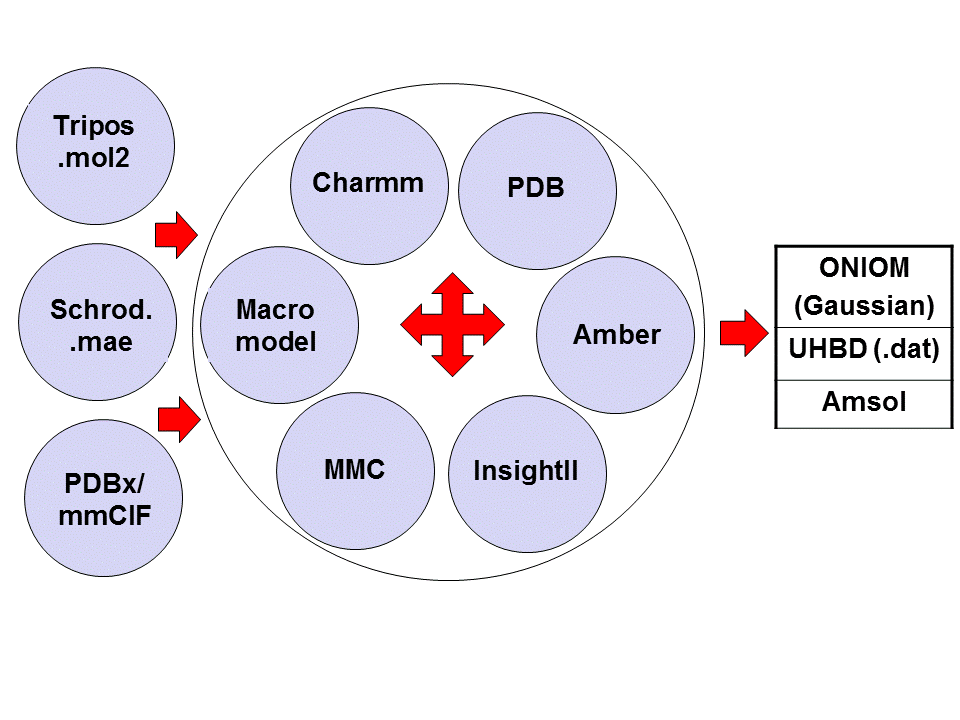 Tripos .mol2

Schrod. .mae

PDBx/ mmCIF

Charmm

PDB

Macro model

Amber

MMC

InsightII

| ONIOM (Gaussian) |
|---|
| UHBD (.dat) |
| Amsol |